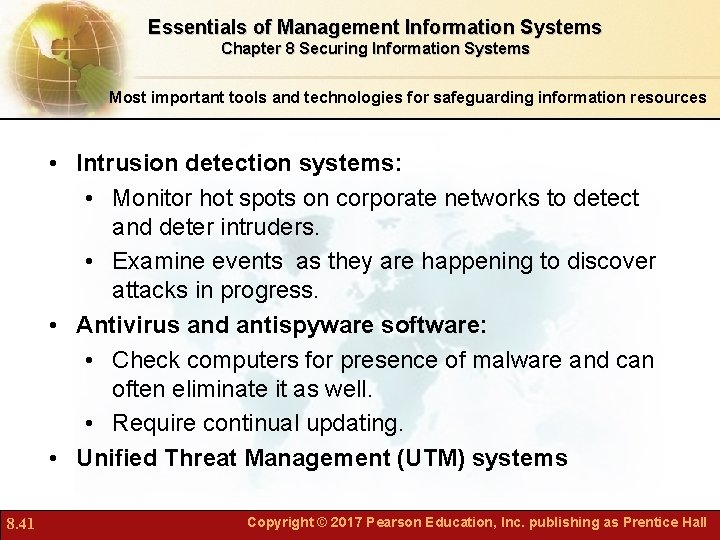 Essentials of Management Information Systems
Chapter 8 Securing Information Systems

Most important tools and technologies for safeguarding information resources

• Intrusion detection systems:
  • Monitor hot spots on corporate networks to detect and deter intruders.
  • Examine events as they are happening to discover attacks in progress.
• Antivirus and antispyware software:
  • Check computers for presence of malware and can often eliminate it as well.
  • Require continual updating.
• Unified Threat Management (UTM) systems

8.41

Copyright © 2017 Pearson Education, Inc. publishing as Prentice Hall